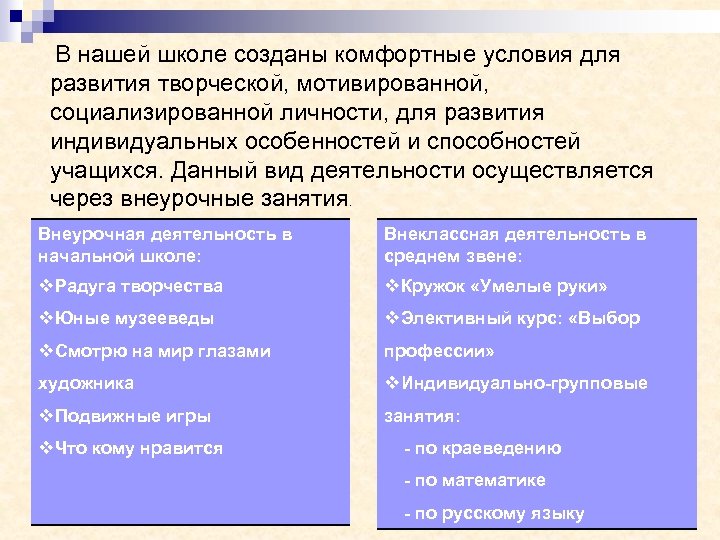 В нашей школе созданы комфортные условия для развития творческой, мотивированной, социализированной личности, для развития индивидуальных особенностей и способностей учащихся. Данный вид деятельности осуществляется через внеурочные занятия.

Внеурочная деятельность в начальной школе:

❖Радуга творчества

❖Юные музееведы

❖Смотрю на мир глазами художника

❖Подвижные игры

❖Что кому нравится

Внеклассная деятельность в среднем звене:

❖Кружок «Умелые руки»

❖Элективный курс: «Выбор профессии»

❖Индивидуально-групповые занятия:

- по краеведению

- по математике

- по русскому языку